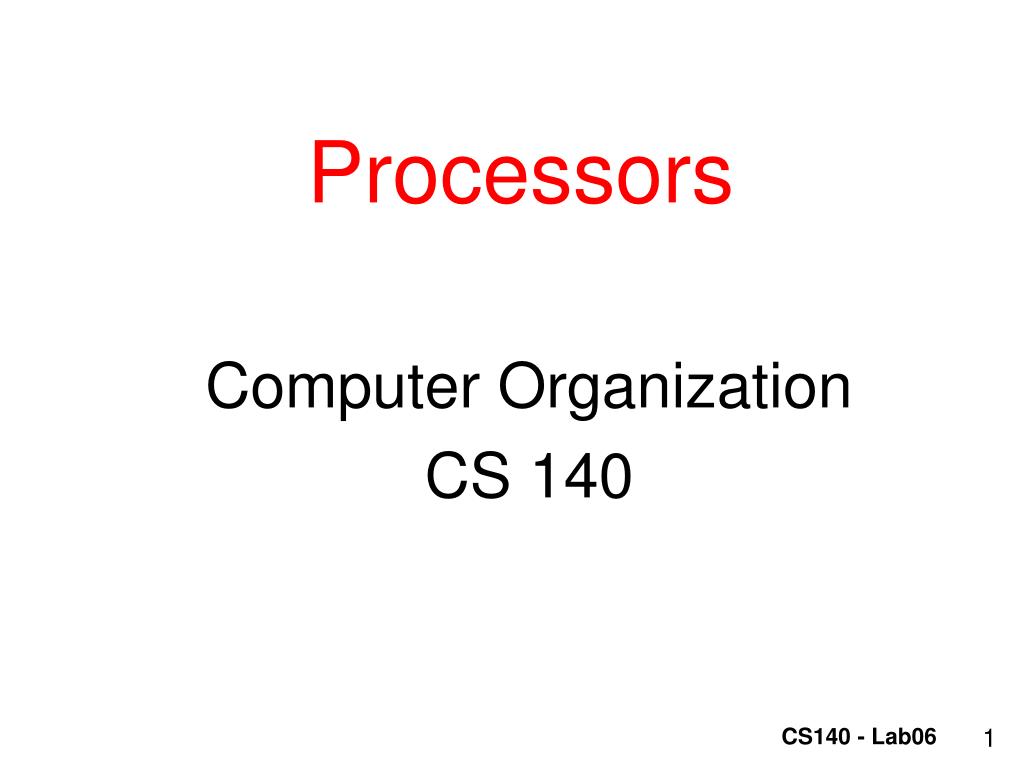 Processors

Computer Organization
CS 140

CS140 - Lab06 1